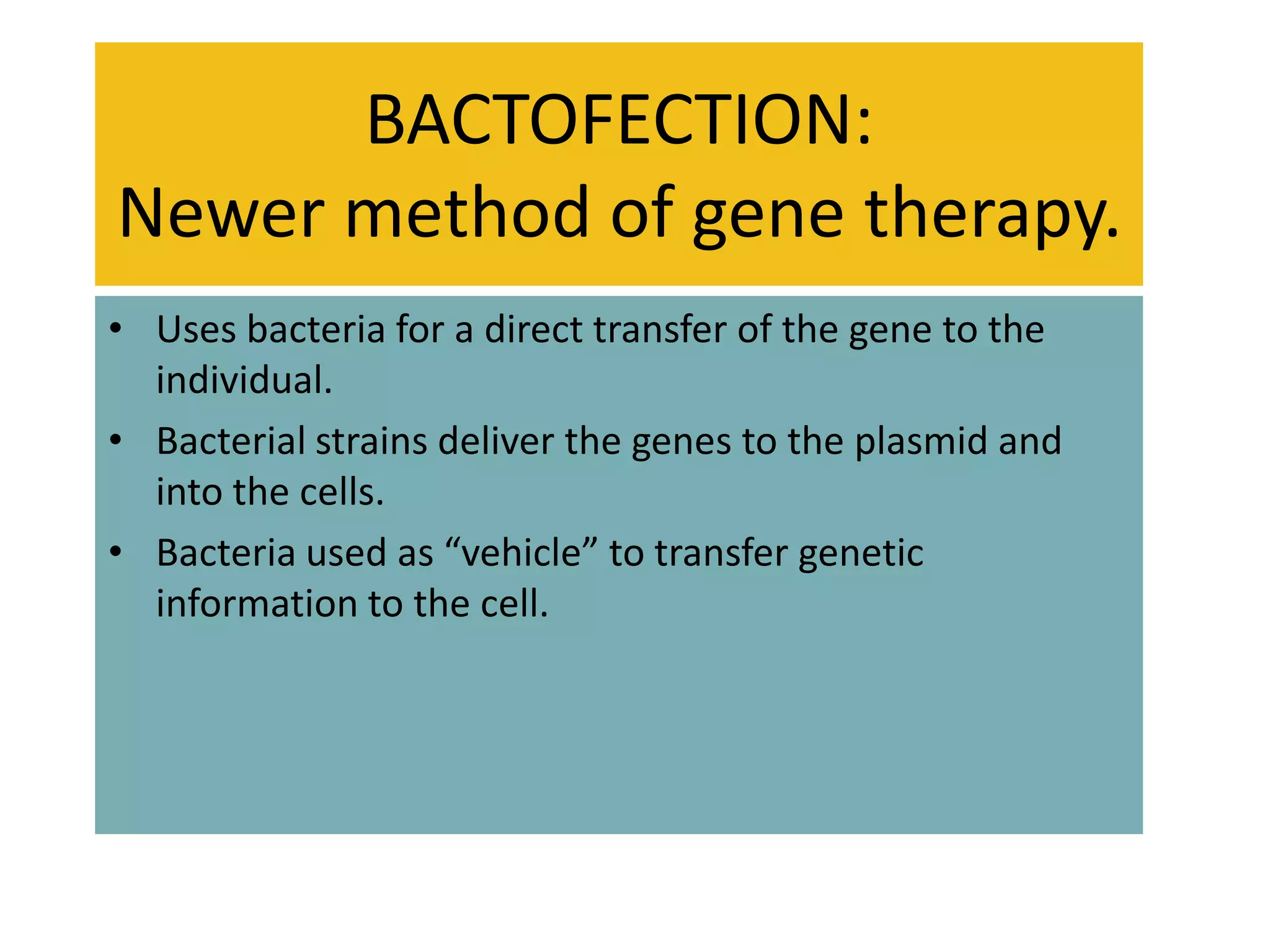 BACTOFECTION:
Newer method of gene therapy.

• Uses bacteria for a direct transfer of the gene to the individual.
• Bacterial strains deliver the genes to the plasmid and into the cells.
• Bacteria used as “vehicle” to transfer genetic information to the cell.